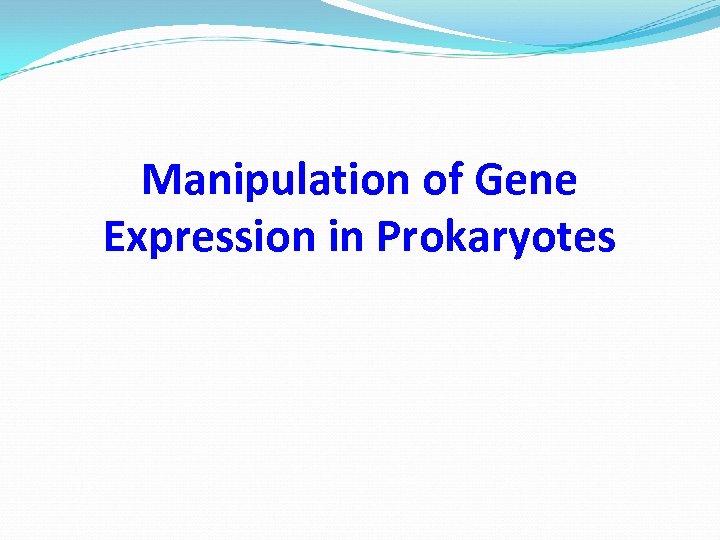 Manipulation of Gene Expression in Prokaryotes